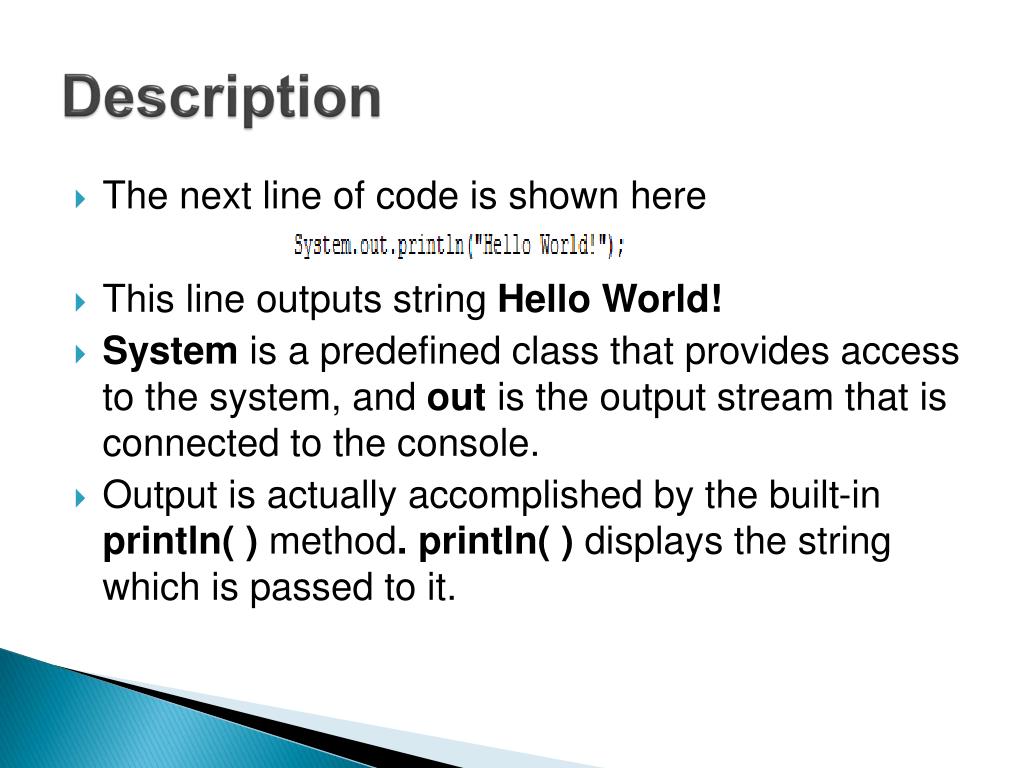 Description

The next line of code is shown here

System.out.println("Hello World!");

This line outputs string Hello World!

System is a predefined class that provides access to the system, and out is the output stream that is connected to the console.

Output is actually accomplished by the built-in println( ) method. println( ) displays the string which is passed to it.